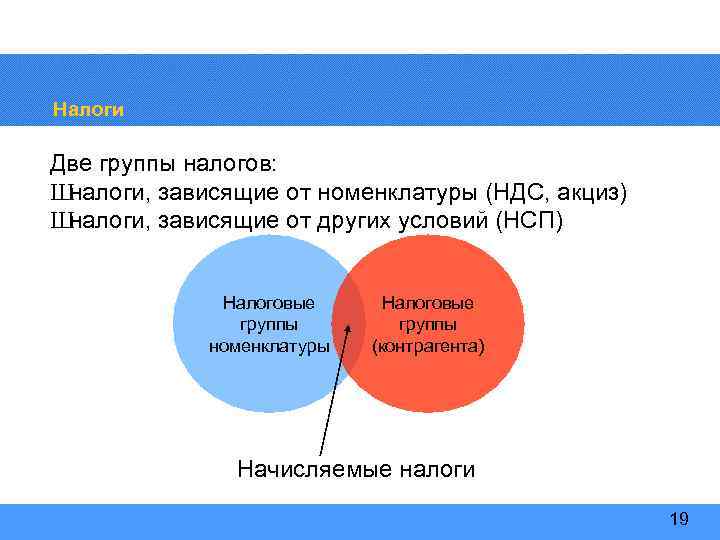 Налоги

Две группы налогов:
Шналоги, зависящие от номенклатуры (НДС, акциз)
Шналоги, зависящие от других условий (НСП)

Налоговые группы номенклатуры

Налоговые группы (контрагента)

Начисляемые налоги

19